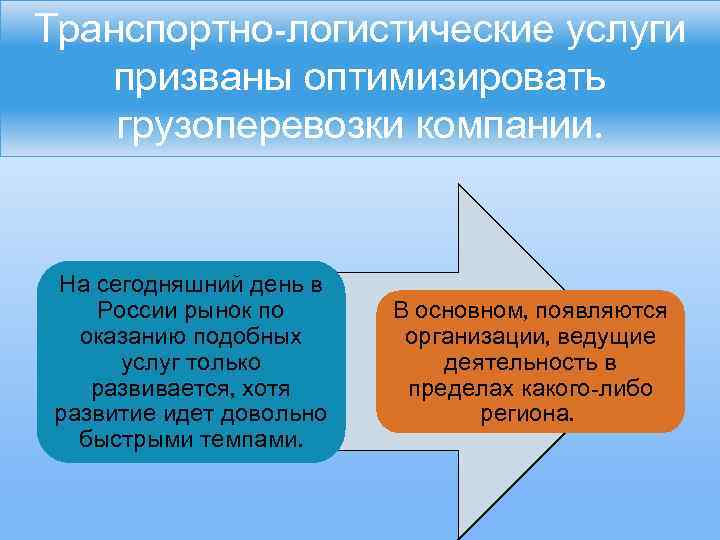 Транспортно-логистические услуги призваны оптимизировать грузоперевозки компании.

На сегодняшний день в России рынок по оказанию подобных услуг только развивается, хотя развитие идет довольно быстрыми темпами.

В основном, появляются организации, ведущие деятельность в пределах какого-либо региона.